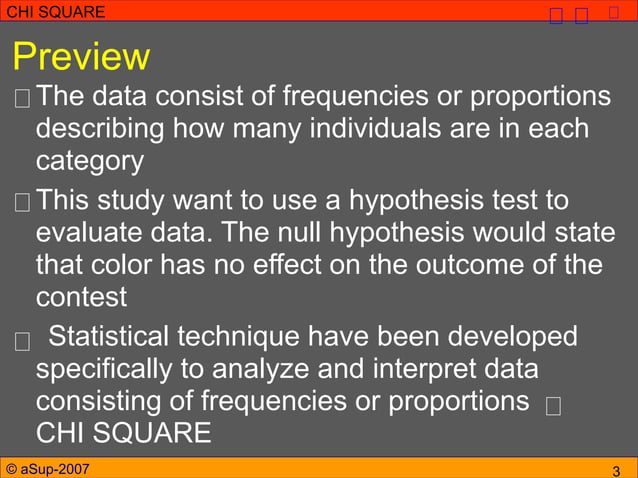 CHI SQUARE

Preview

The data consist of frequencies or proportions describing how many individuals are in each category

This study want to use a hypothesis test to evaluate data. The null hypothesis would state that color has no effect on the outcome of the contest

Statistical technique have been developed specifically to analyze and interpret data consisting of frequencies or proportions CHI SQUARE

© aSup-2007

3